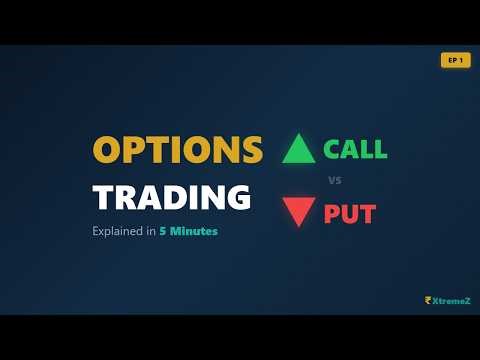 EP 1

OPTIONS
TRADING
Explained in 5 Minutes

CALL
vs
PUT

₹XtremeZ